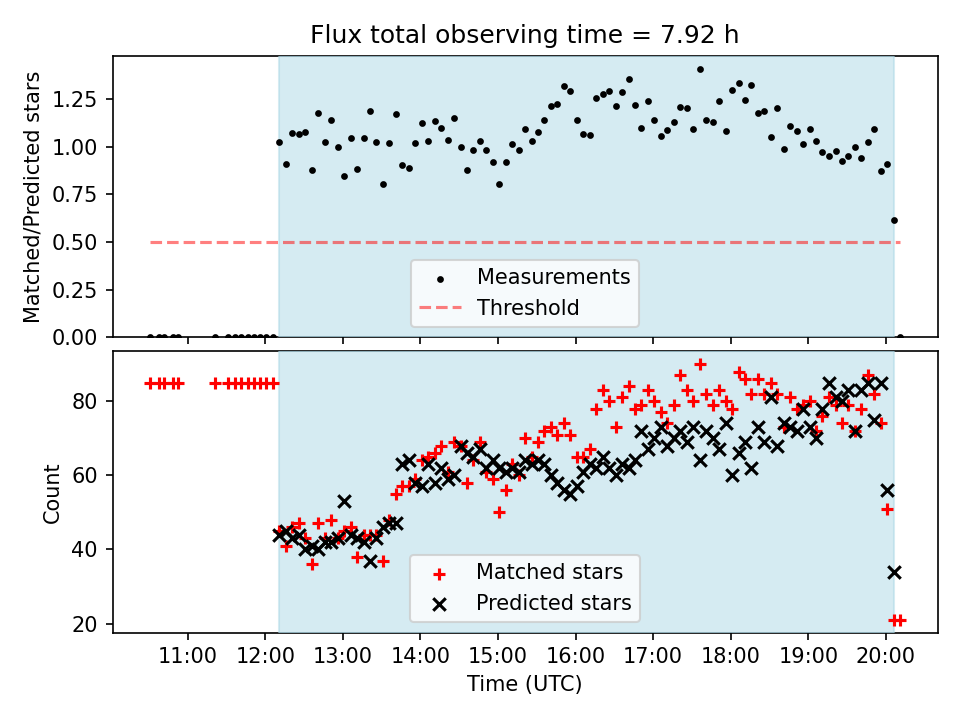 Flux total observing time = 7.92 h

Matched/Predicted stars

1.25
1.00
0.75
0.50
0.25
0.00

Measurements
Threshold

Count

80
60
40
20

Matched stars
Predicted stars

11:00
12:00
13:00
14:00
15:00
16:00
17:00
18:00
19:00
20:00

Time (UTC)